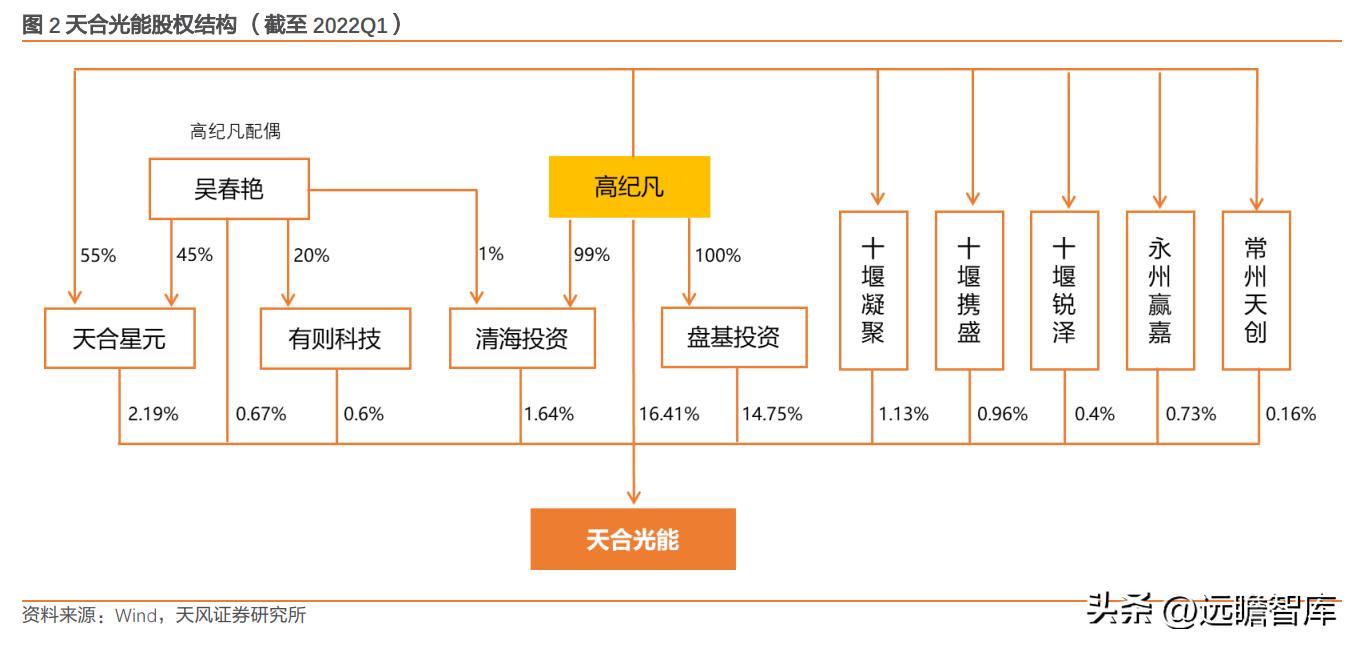 图 2 天合光能股权结构（截至 2022Q1）

高纪凡配偶

吴春艳

高纪凡

55%

45%

20%

1%

99%

100%

天合星元

有则科技

清海投资

盘基投资

十堰凝聚

十堰携盛

十堰锐泽

永州赢嘉

常州天创

2.19%

0.67%

0.6%

1.64%

16.41%

14.75%

1.13%

0.96%

0.4%

0.73%

0.16%

天合光能

资料来源：Wind，天风证券研究所

头条 @远瞻智库